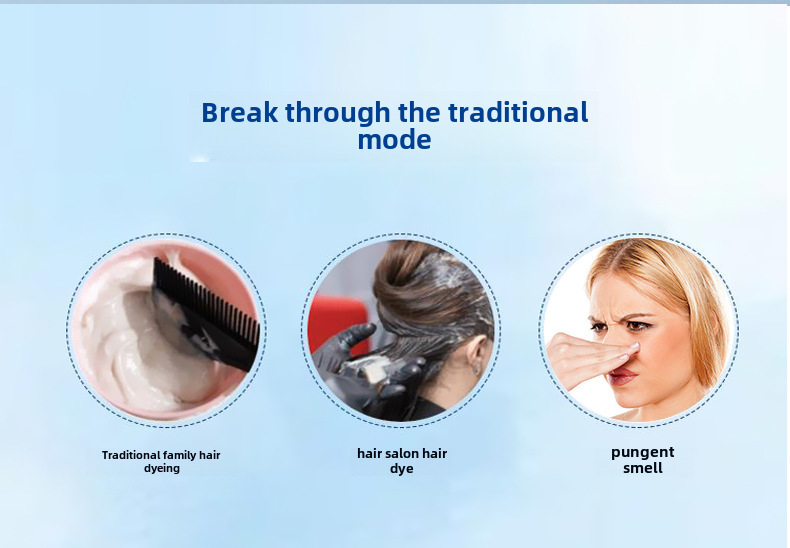 Break through the traditional mode

Traditional family hair dyeing

hair salon hair dye

pungent smell